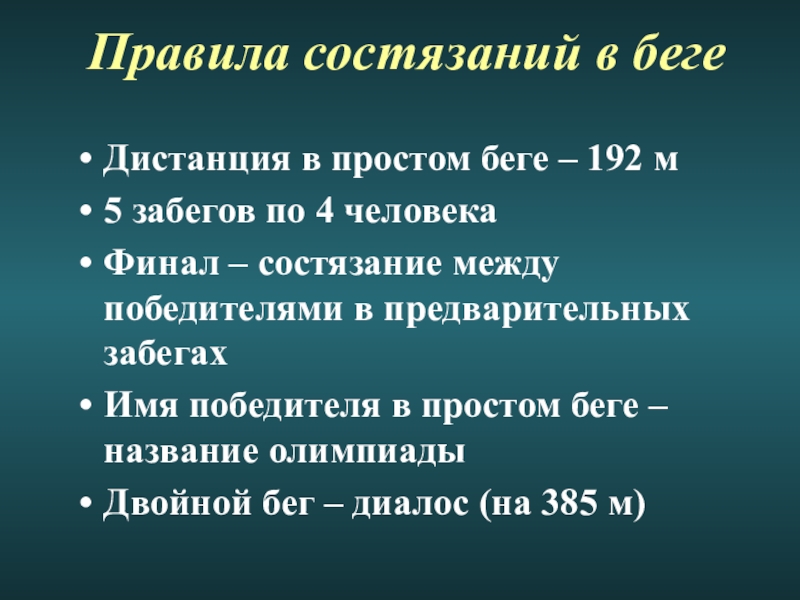 Правила состязаний в беге

• Дистанция в простом беге – 192 м
• 5 забегов по 4 человека
• Финал – состязание между победителями в предварительных забегах
• Имя победителя в простом беге – название олимпиады
• Двойной бег – диалос (на 385 м)